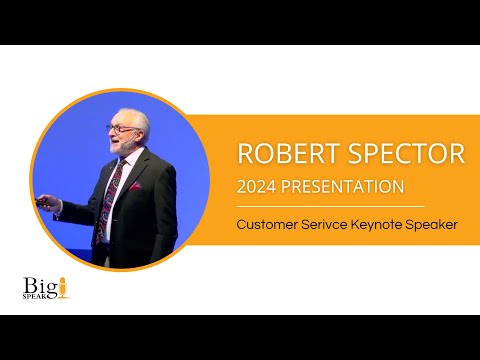 ROBERT SPECTOR
2024 PRESENTATION
Customer Serivce Keynote Speaker

Big
SPEAK